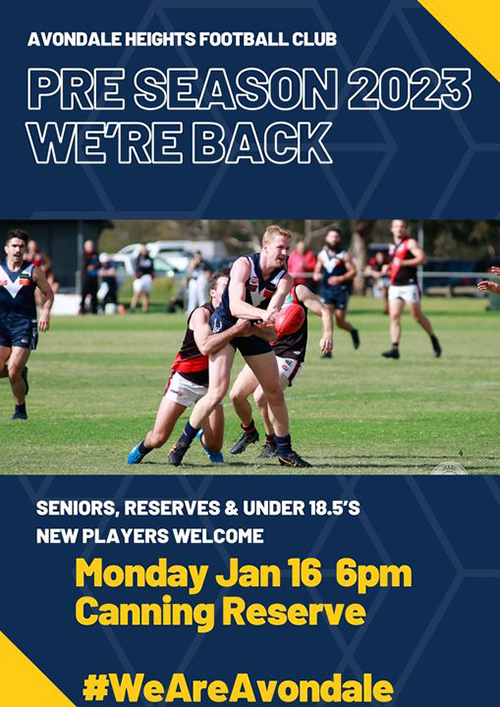 AVONDALE HEIGHTS FOOTBALL CLUB

PRE SEASON 2023
WE'RE BACK

SENIORS, RESERVES & UNDER 18.5'S
NEW PLAYERS WELCOME

Monday Jan 16 6pm
Canning Reserve

#WeAreAvondale